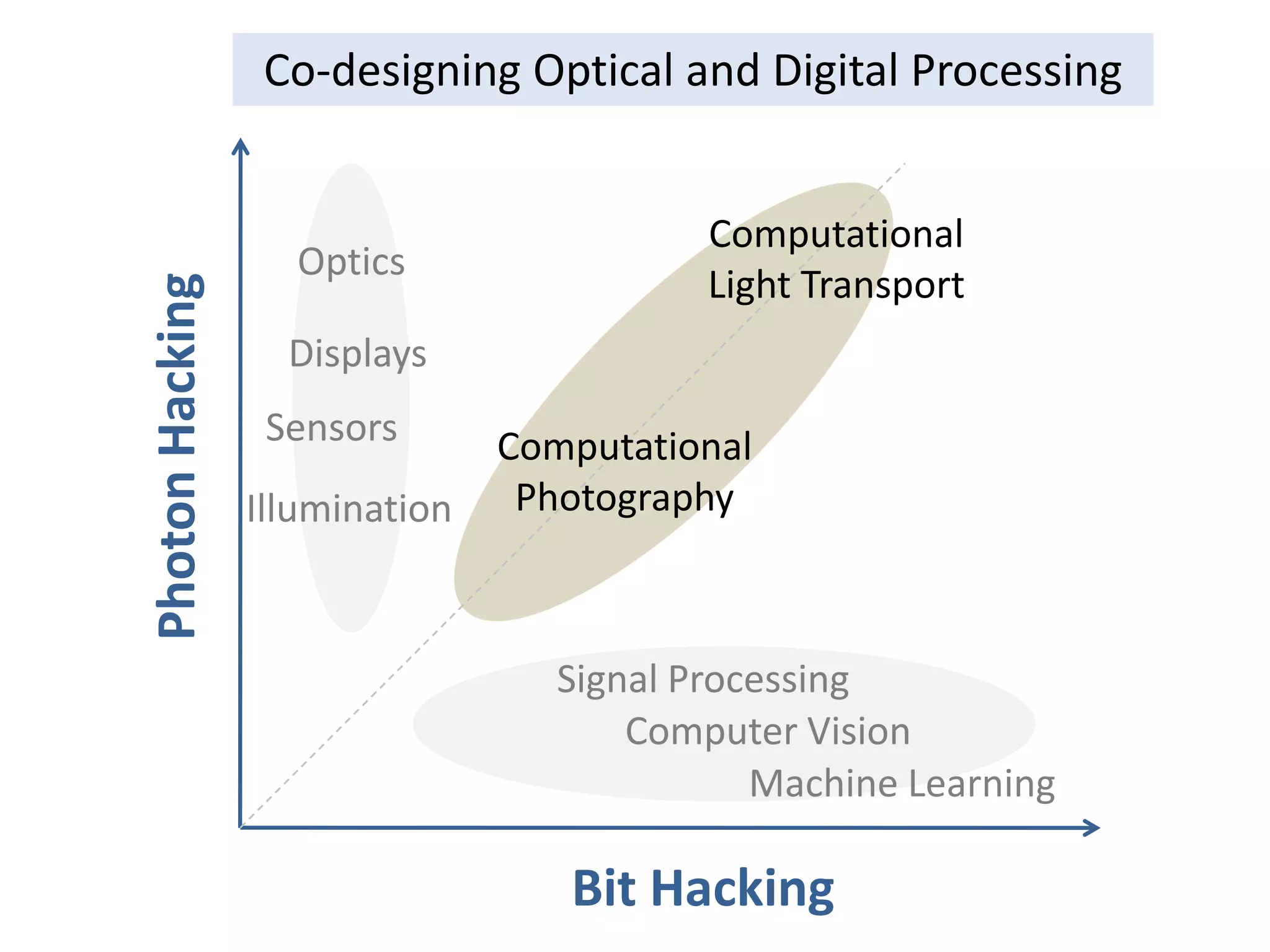 Co-designing Optical and Digital Processing

Photon Hacking

Optics

Displays

Sensors

Illumination

Computational
Light Transport

Computational
Photography

Signal Processing

Computer Vision

Machine Learning

Bit Hacking